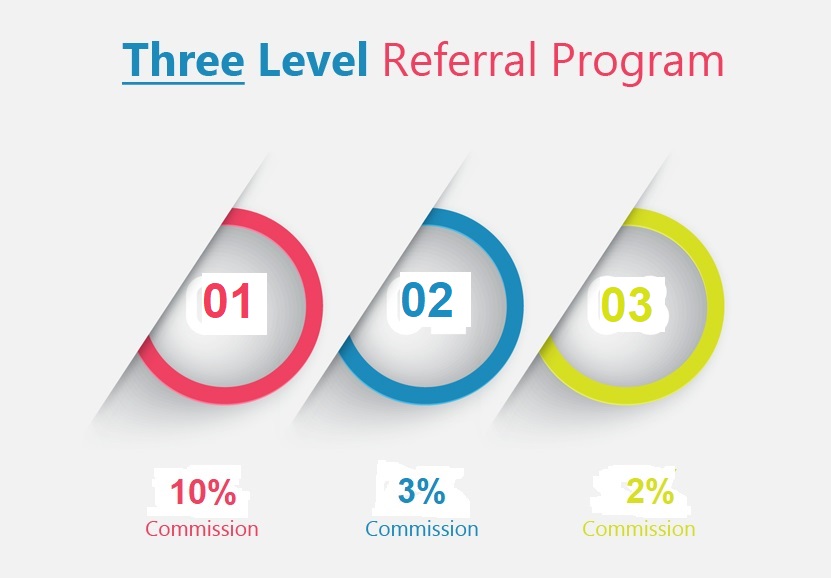 Three Level Referral Program

01

02

03

10%
Commission

3%
Commission

2%
Commission